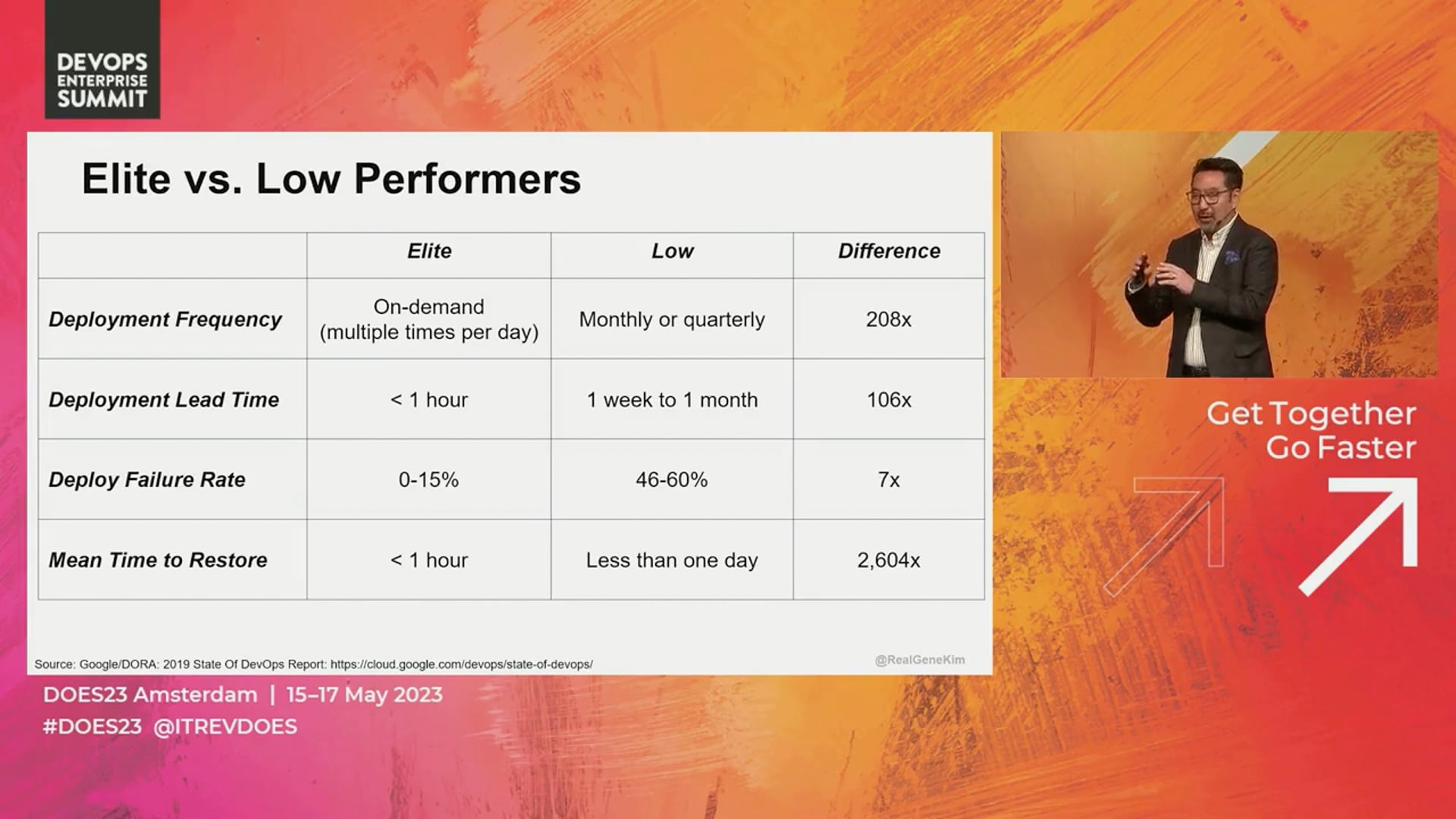 DEVOPS ENTERPRISE SUMMIT

Elite vs. Low Performers

| | Elite | Low | Difference |
|---|---|---|---|
| Deployment Frequency | On-demand (multiple times per day) | Monthly or quarterly | 208x |
| Deployment Lead Time | < 1 hour | 1 week to 1 month | 106x |
| Deploy Failure Rate | 0-15% | 46-60% | 7x |
| Mean Time to Restore | < 1 hour | Less than one day | 2,604x |

Source: Google/DORA: 2019 State Of DevOps Report: https://cloud.google.com/devops/state-of-devops/

@RealGeneKim

Get Together Go Faster

DOES23 Amsterdam | 15–17 May 2023
#DOES23 @ITREVDOES